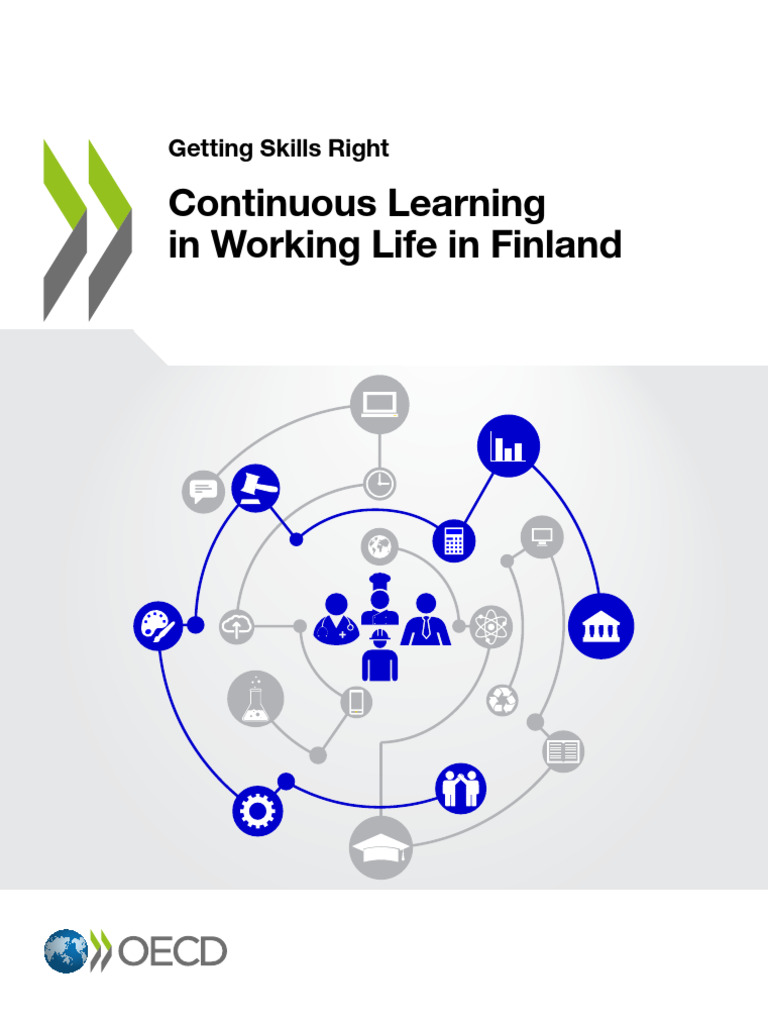 Getting Skills Right

Continuous Learning in Working Life in Finland

OECD